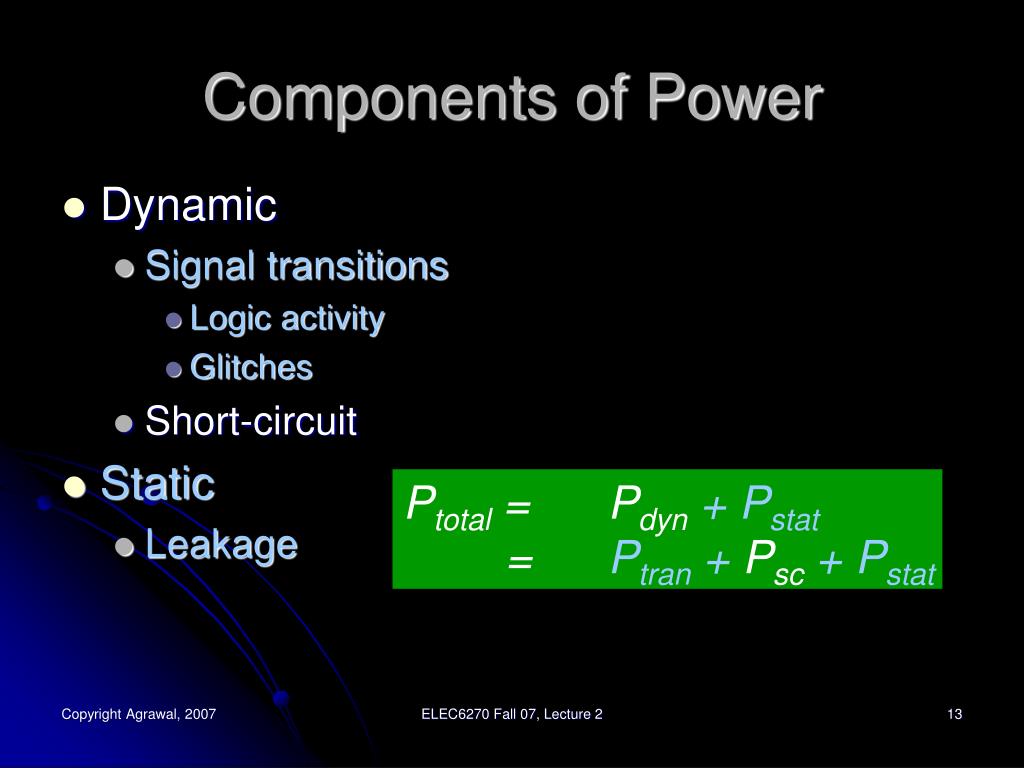 Components of Power

- Dynamic
  - Signal transitions
    - Logic activity
    - Glitches
  - Short-circuit
- Static
  - Leakage

$P_{total} = P_{dyn} + P_{stat}$
$= P_{tran} + P_{sc} + P_{stat}$

Copyright Agrawal, 2007

ELEC6270 Fall 07, Lecture 2

13